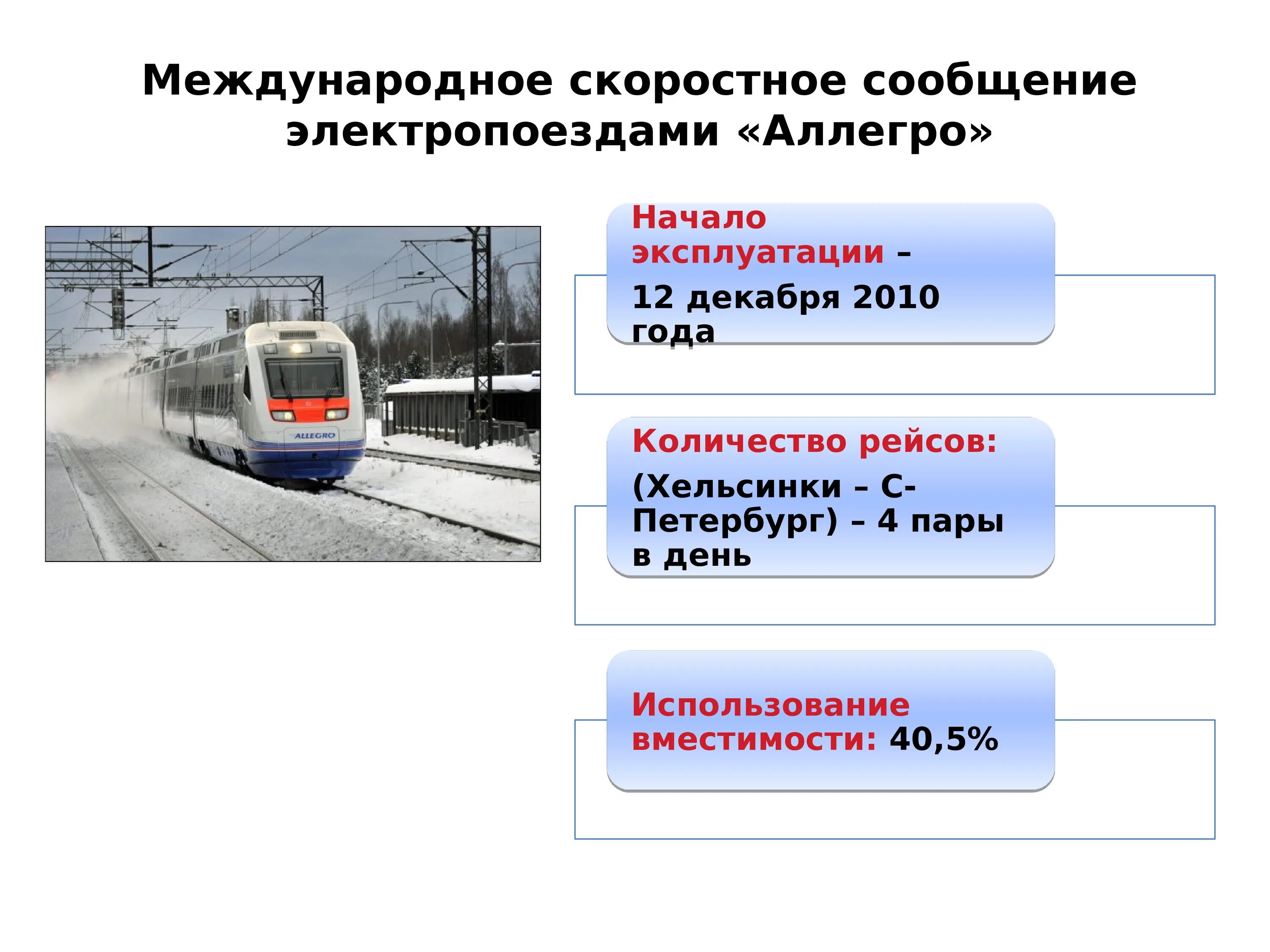 Международное скоростное сообщение электропоездами «Аллегро»

ALLEGRO

Начало эксплуатации –

12 декабря 2010 года

Количество рейсов:

(Хельсинки – С-Петербург) – 4 пары в день

Использование вместимости: 40,5%